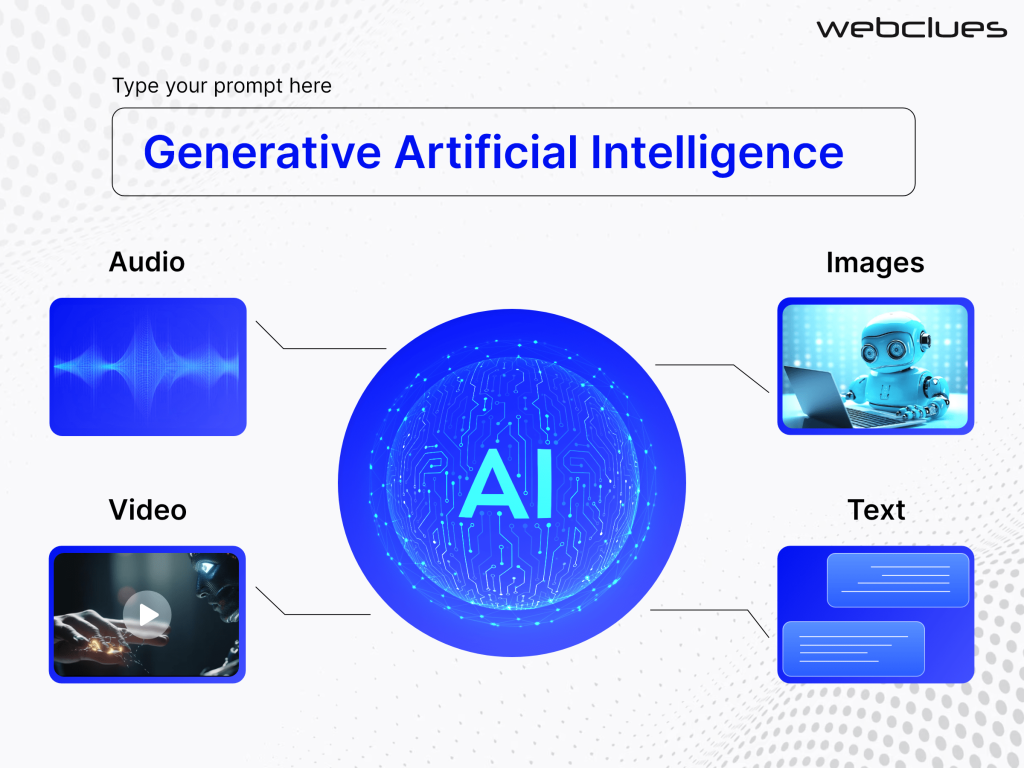 webclues

Type your prompt here

Generative Artificial Intelligence

Audio

Images

AI

Video

Text